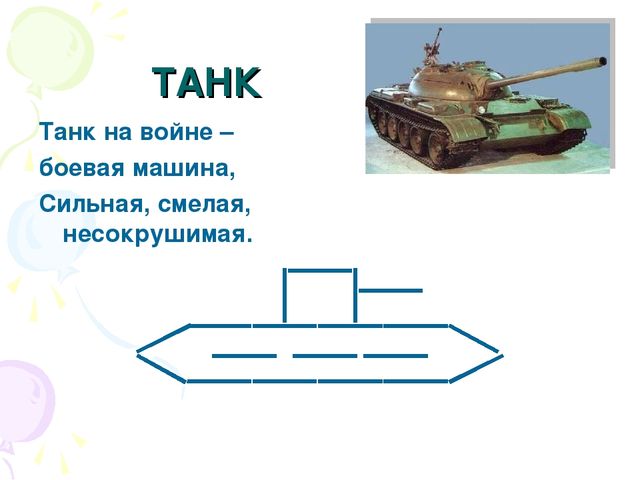 ТАНК

Танк на войне –
боевая машина,
Сильная, смелая,
несокрушимая.